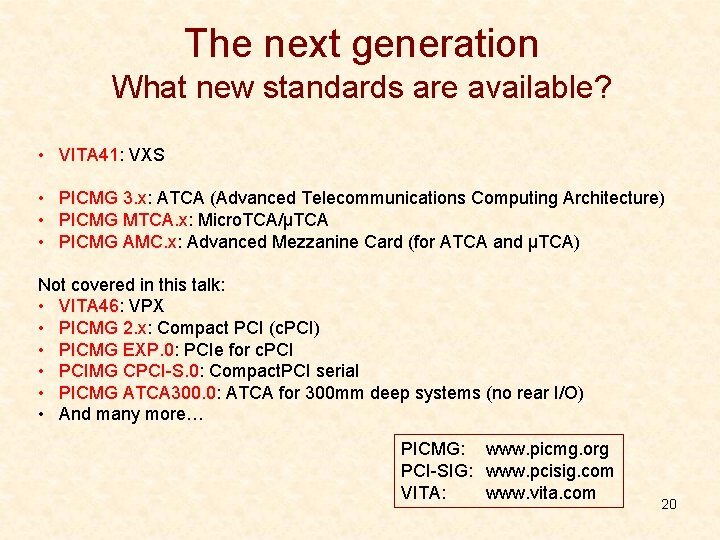 The next generation
What new standards are available?

• VITA41: VXS

• PICMG 3.x: ATCA (Advanced Telecommunications Computing Architecture)
• PICMG MTCA.x: MicroTCA/μTCA
• PICMG AMC.x: Advanced Mezzanine Card (for ATCA and μTCA)

Not covered in this talk:
• VITA46: VPX
• PICMG 2.x: Compact PCI (cPCI)
• PICMG EXP.0: PCIe for cPCI
• PCIMG CPCI-S.0: CompactPCI serial
• PICMG ATCA300.0: ATCA for 300mm deep systems (no rear I/O)
• And many more…

PICMG: www.picmg.org
PCI-SIG: www.pcisig.com
VITA: www.vita.com

20